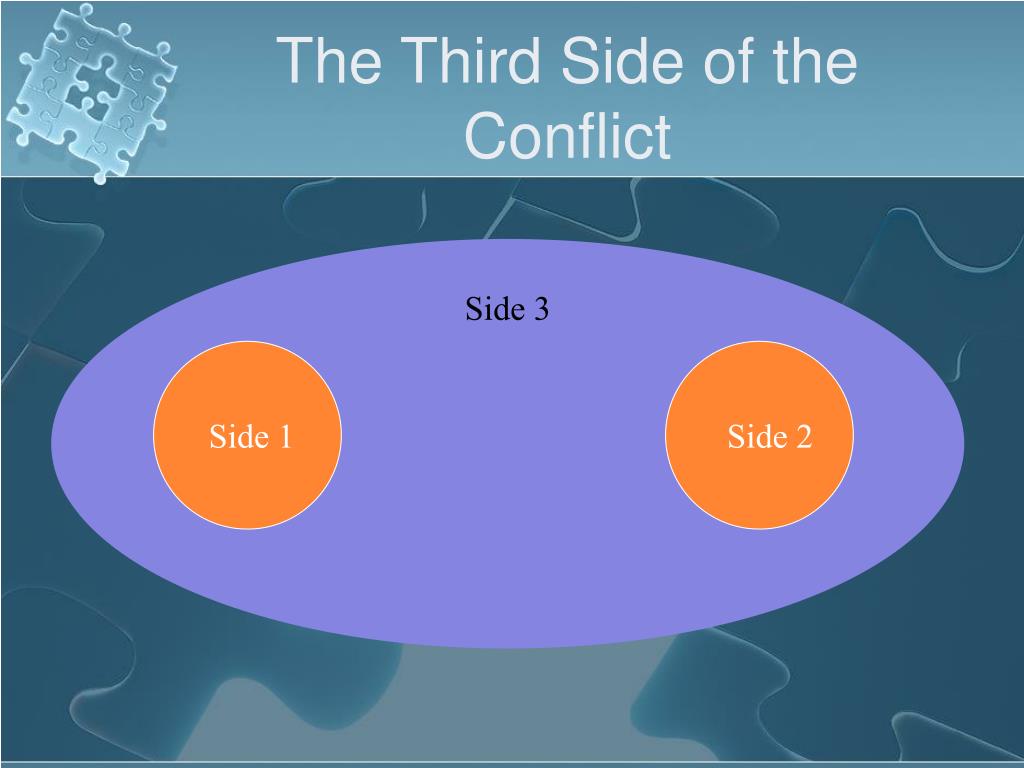 The Third Side of the Conflict

Side 3

Side 1

Side 2